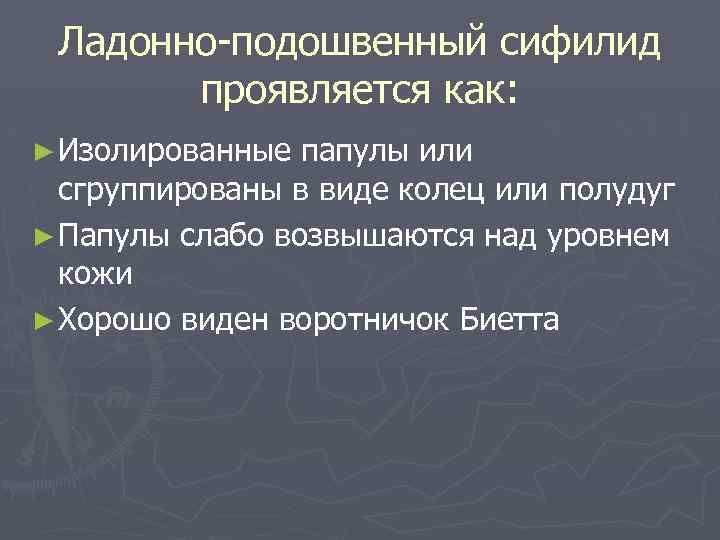 Ладонно-подошвенный сифилид проявляется как:

► Изолированные папулы или сгруппированы в виде колец или полудуг

► Папулы слабо возвышаются над уровнем кожи

► Хорошо виден воротничок Биетта